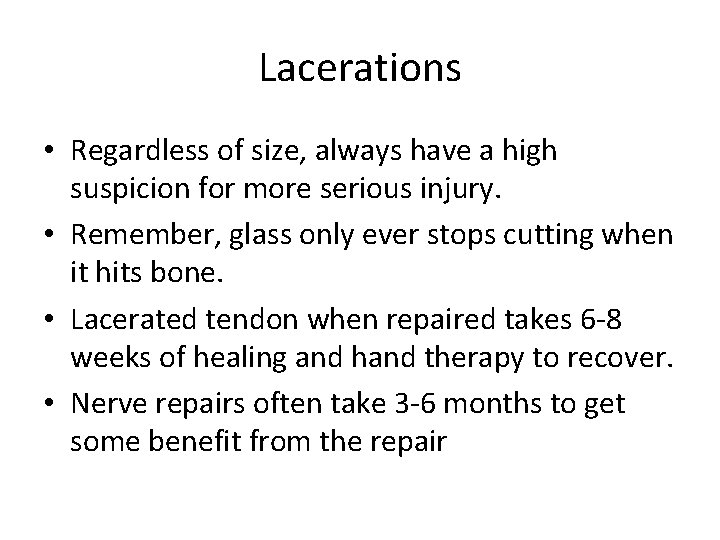 Lacerations

• Regardless of size, always have a high suspicion for more serious injury.
• Remember, glass only ever stops cutting when it hits bone.
• Lacerated tendon when repaired takes 6-8 weeks of healing and hand therapy to recover.
• Nerve repairs often take 3-6 months to get some benefit from the repair